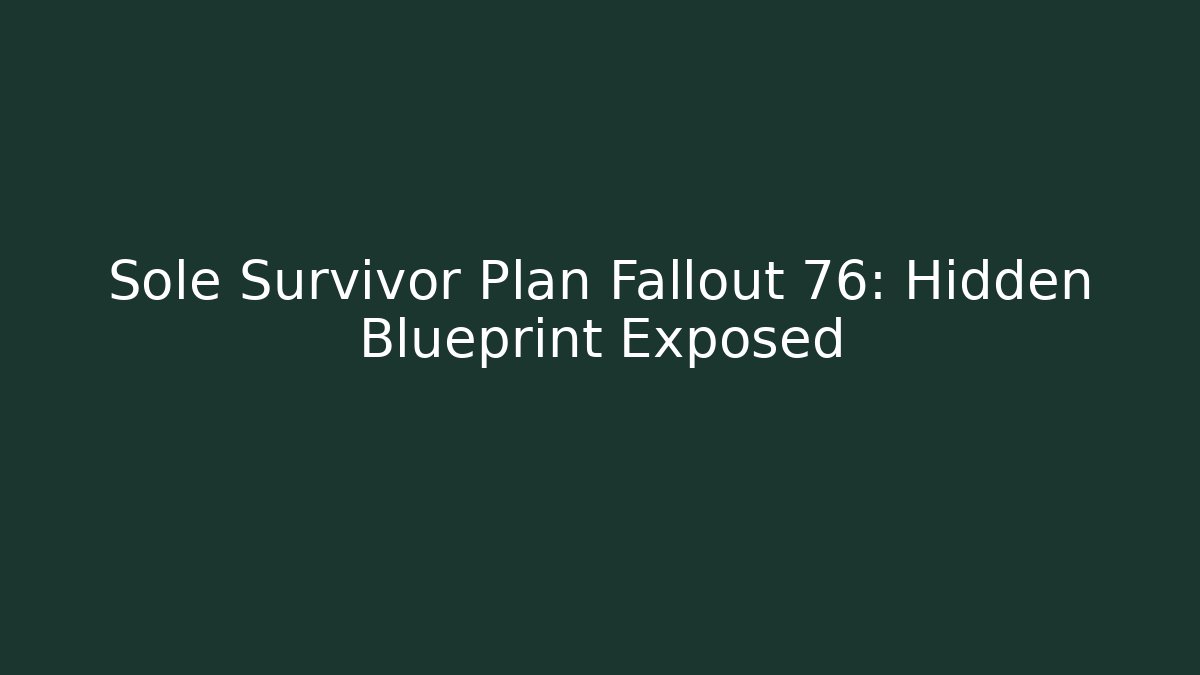 Sole Survivor Plan Fallout 76: Hidden Blueprint Exposed